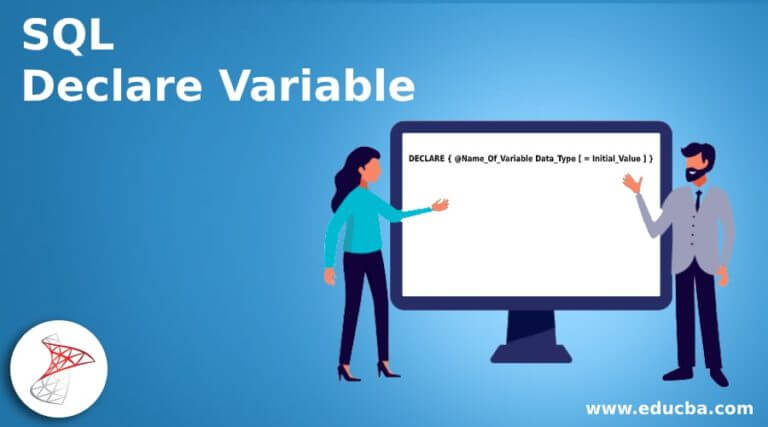 SQL
Declare Variable

DECLARE { @Name_Of_Variable Data_Type [ = Initial_Value ] }

www.educba.com